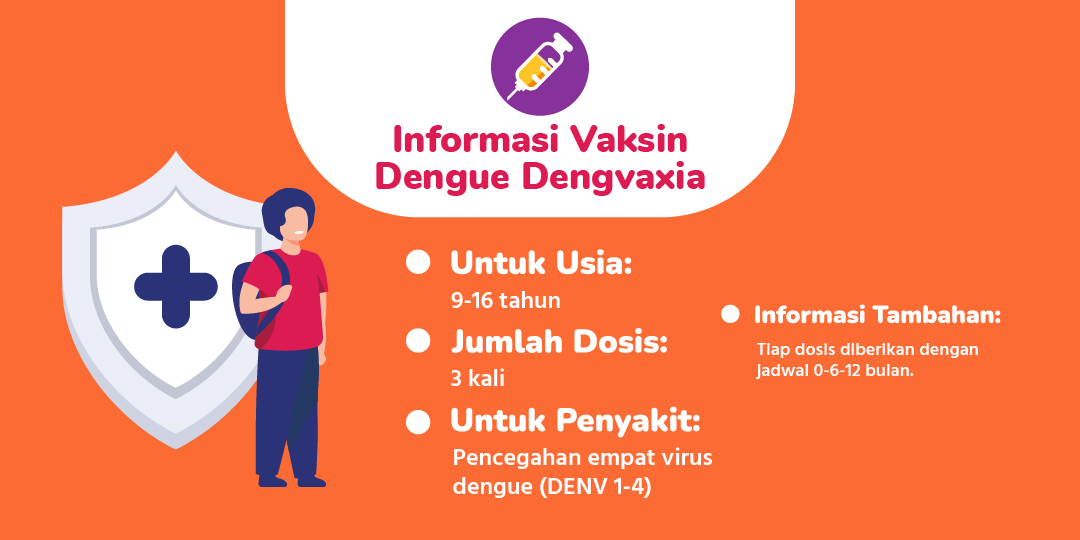 Informasi Vaksin Dengue Dengvaxia

Untuk Usia:
9-16 tahun

Jumlah Dosis:
3 kali

Untuk Penyakit:
Pencegahan empat virus dengue (DENV 1-4)

Informasi Tambahan:
Tiap dosis diberikan dengan jadwal 0-6-12 bulan.